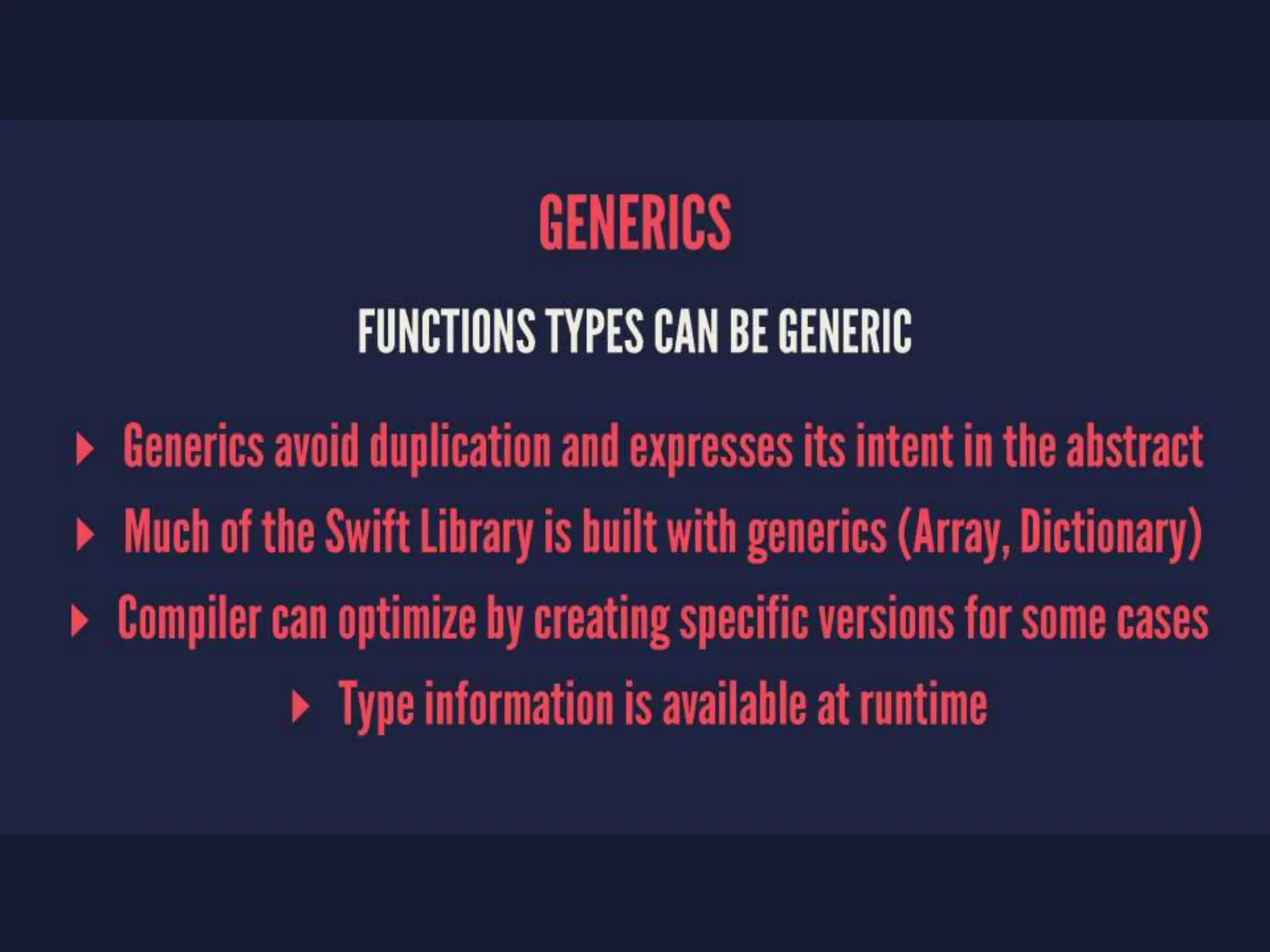 GENERICS

FUNCTIONS TYPES CAN BE GENERIC

▸ Generics avoid duplication and expresses its intent in the abstract
▸ Much of the Swift Library is built with generics (Array, Dictionary)
▸ Compiler can optimize by creating specific versions for some cases
▸ Type information is available at runtime